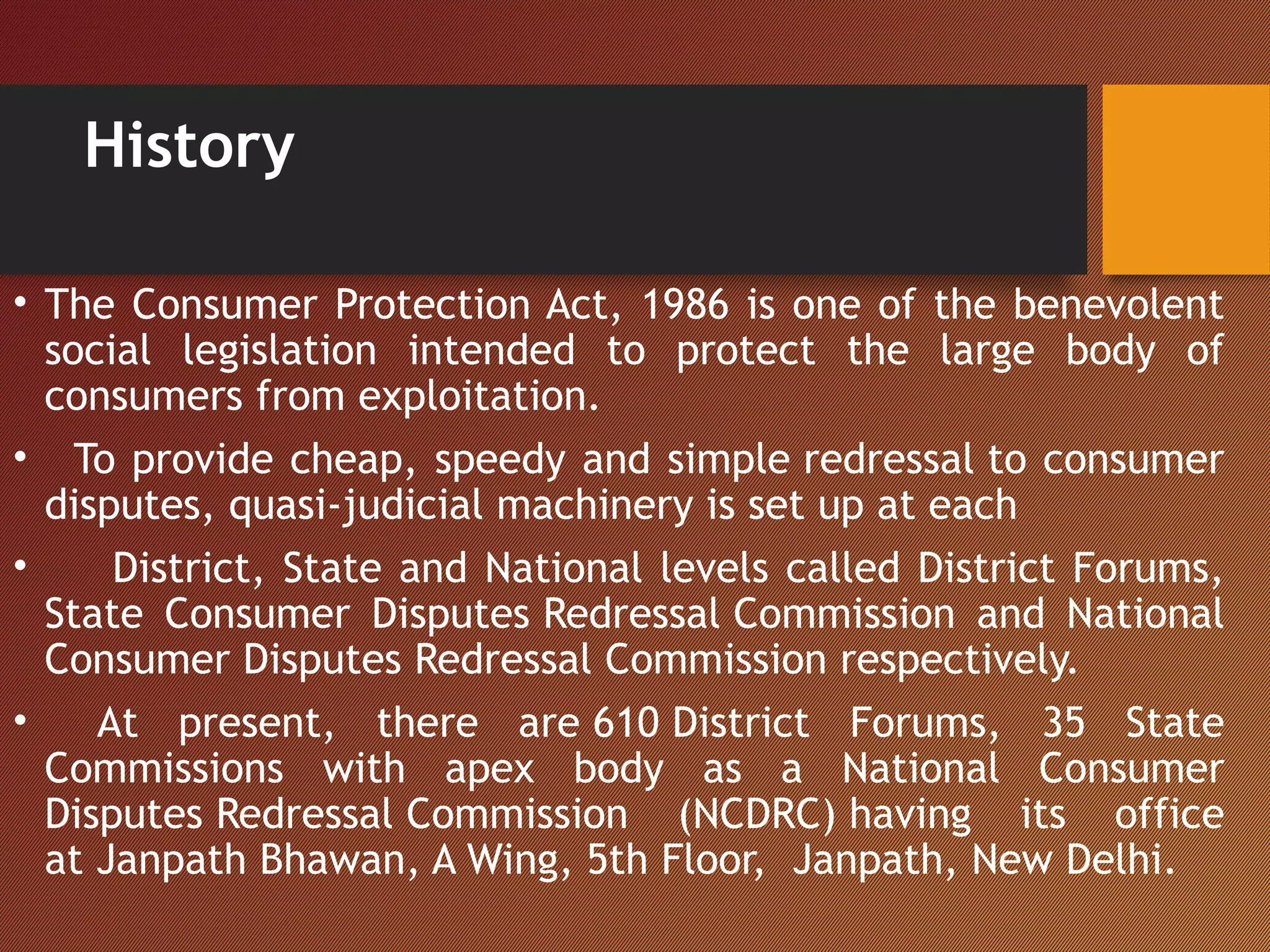 History

• The Consumer Protection Act, 1986 is one of the benevolent social legislation intended to protect the large body of consumers from exploitation.

• To provide cheap, speedy and simple redressal to consumer disputes, quasi-judicial machinery is set up at each

• District, State and National levels called District Forums, State Consumer Disputes Redressal Commission and National Consumer Disputes Redressal Commission respectively.

• At present, there are 610 District Forums, 35 State Commissions with apex body as a National Consumer Disputes Redressal Commission (NCDRC) having its office at Janpath Bhawan, A Wing, 5th Floor, Janpath, New Delhi.